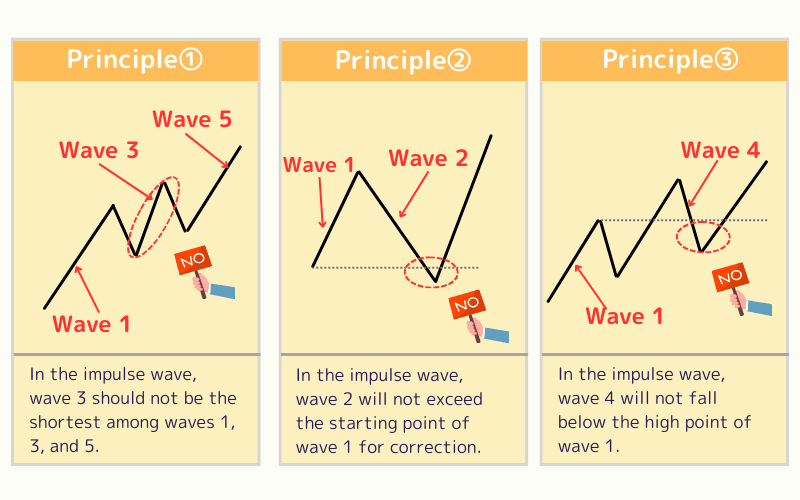 Principle①

Wave 5
Wave 3
NO
Wave 1

In the impulse wave, wave 3 should not be the shortest among waves 1, 3, and 5.

Principle②

Wave 1
Wave 2
NO

In the impulse wave, wave 2 will not exceed the starting point of wave 1 for correction.

Principle③

Wave 4
NO
Wave 1

In the impulse wave, wave 4 will not fall below the high point of wave 1.